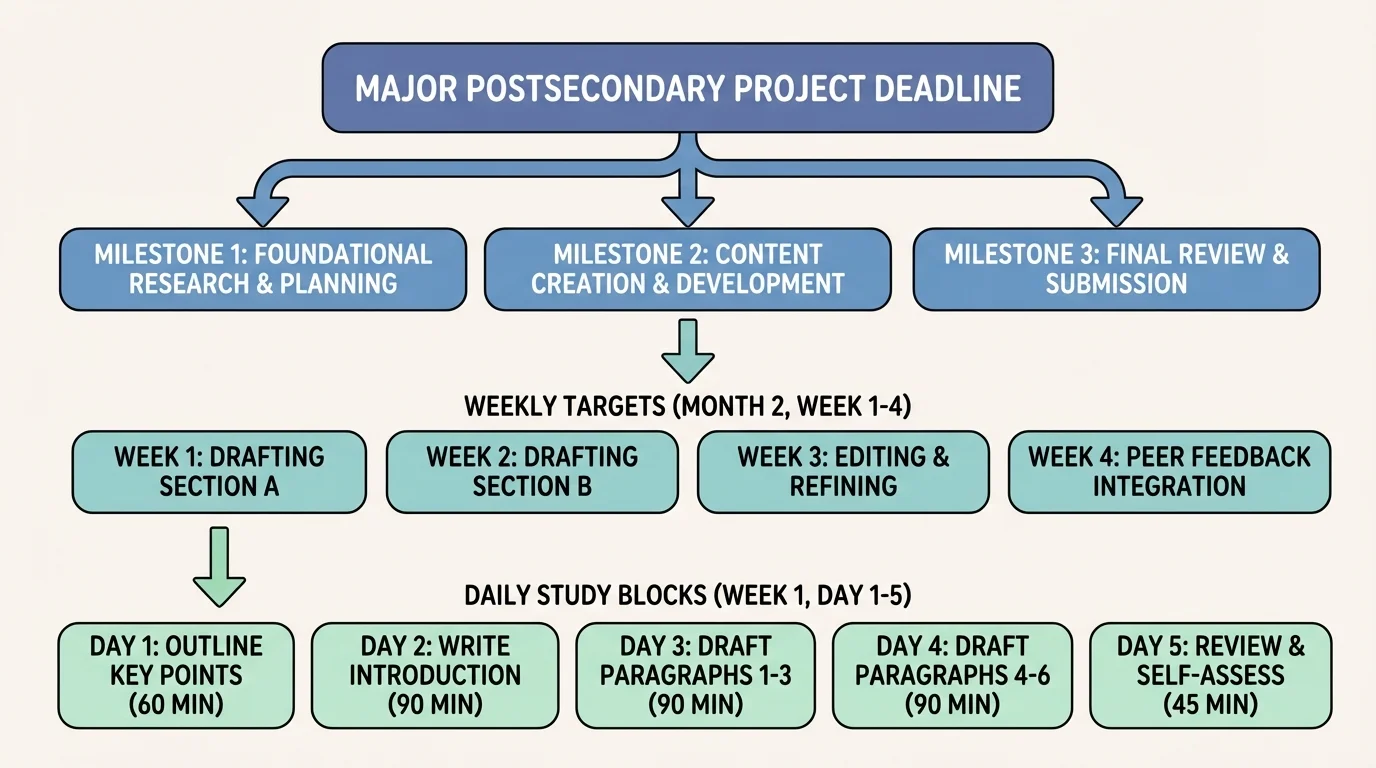 MAJOR POSTSECONDARY PROJECT DEADLINE

MILESTONE 1: FOUNDATIONAL RESEARCH & PLANNING

MILESTONE 2: CONTENT CREATION & DEVELOPMENT

MILESTONE 3: FINAL REVIEW & SUBMISSION

WEEKLY TARGETS (MONTH 2, WEEK 1-4)

WEEK 1: DRAFTING SECTION A

WEEK 2: DRAFTING SECTION B

WEEK 3: EDITING & REFINING

WEEK 4: PEER FEEDBACK INTEGRATION

DAILY STUDY BLOCKS (WEEK 1, DAY 1-5)

DAY 1: OUTLINE KEY POINTS (60 MIN)

DAY 2: WRITE INTRODUCTION (90 MIN)

DAY 3: DRAFT PARAGRAPHS 1-3 (90 MIN)

DAY 4: DRAFT PARAGRAPHS 4-6 (90 MIN)

DAY 5: REVIEW & SELF-ASSESS (45 MIN)